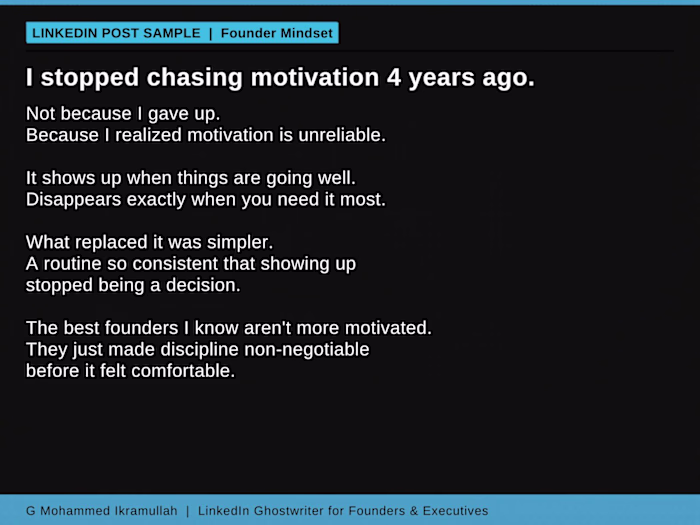 LINKEDIN POST SAMPLE | Founder Mindset

I stopped chasing motivation 4 years ago.

Not because I gave up.
Because I realized motivation is unreliable.

It shows up when things are going well.
Disappears exactly when you need it most.

What replaced it was simpler.
A routine so consistent that showing up stopped being a decision.

The best founders I know aren't more motivated.
They just made discipline non-negotiable before it felt comfortable.

G Mohammed Ikramullah | LinkedIn Ghostwriter for Founders & Executives